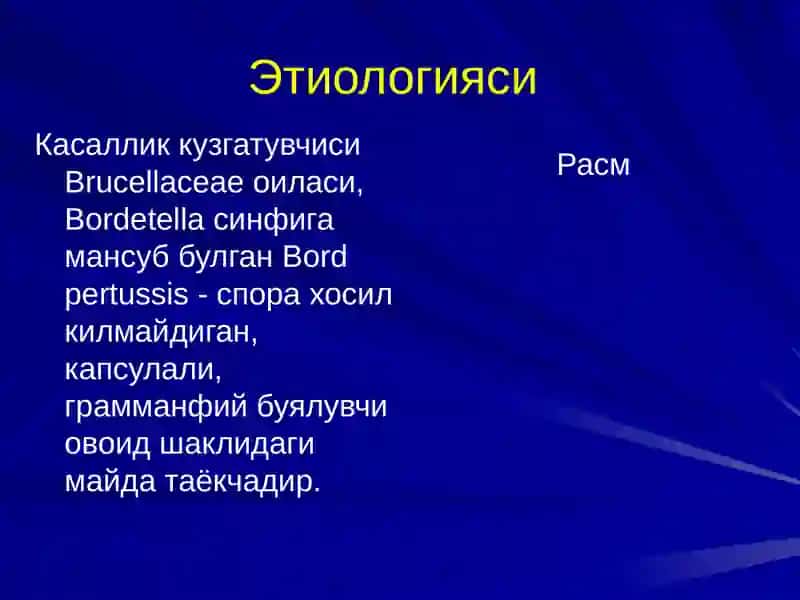 Этиологияси

Касаллик кузгатувчиси Brucellaceae оиласи, Bordetella синфига мансуб булган Bord pertussis - спора хосил килмайдиган, капсулали, грамманфий буялувчи овоид шаклидаги майда таёкчадир.

Расм